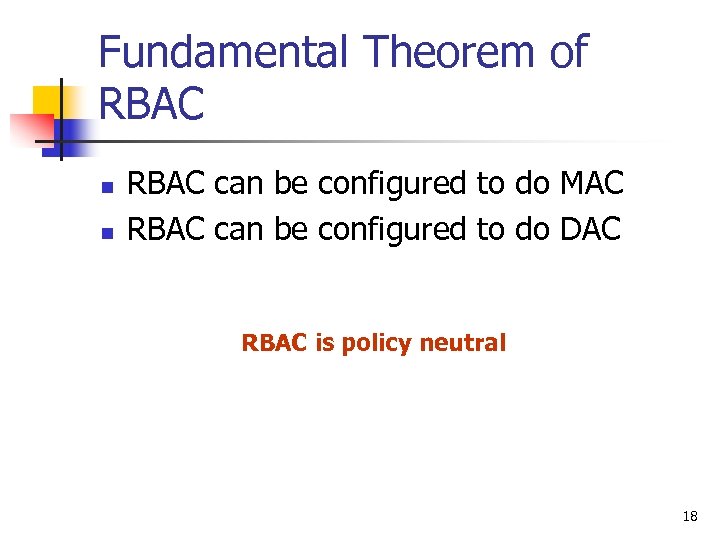 Fundamental Theorem of RBAC

- RBAC can be configured to do MAC
- RBAC can be configured to do DAC

RBAC is policy neutral

18